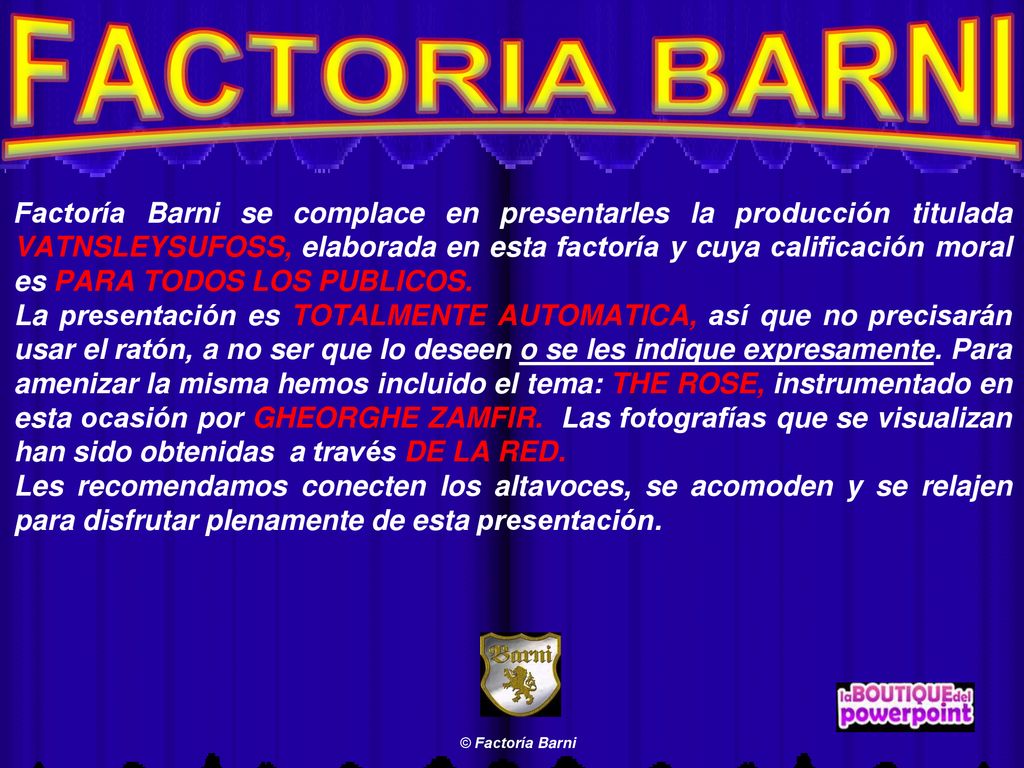 FACTORIA BARNI

Factoría Barni se complace en presentarles la producción titulada VATNSLEYSUFOSS, elaborada en esta factoría y cuya calificación moral es PARA TODOS LOS PUBLICOS.
La presentación es TOTALMENTE AUTOMATICA, así que no precisarán usar el ratón, a no ser que lo deseen o se les indique expresamente. Para amenizar la misma hemos incluido el tema: THE ROSE, instrumentado en esta ocasión por GHEORGHE ZAMFIR. Las fotografías que se visualizan han sido obtenidas a través DE LA RED.
Les recomendamos conecten los altavoces, se acomoden y se relajen para disfrutar plenamente de esta presentación.

Barni

laBOUTIQUEdel powerpoint

© Factoría Barni